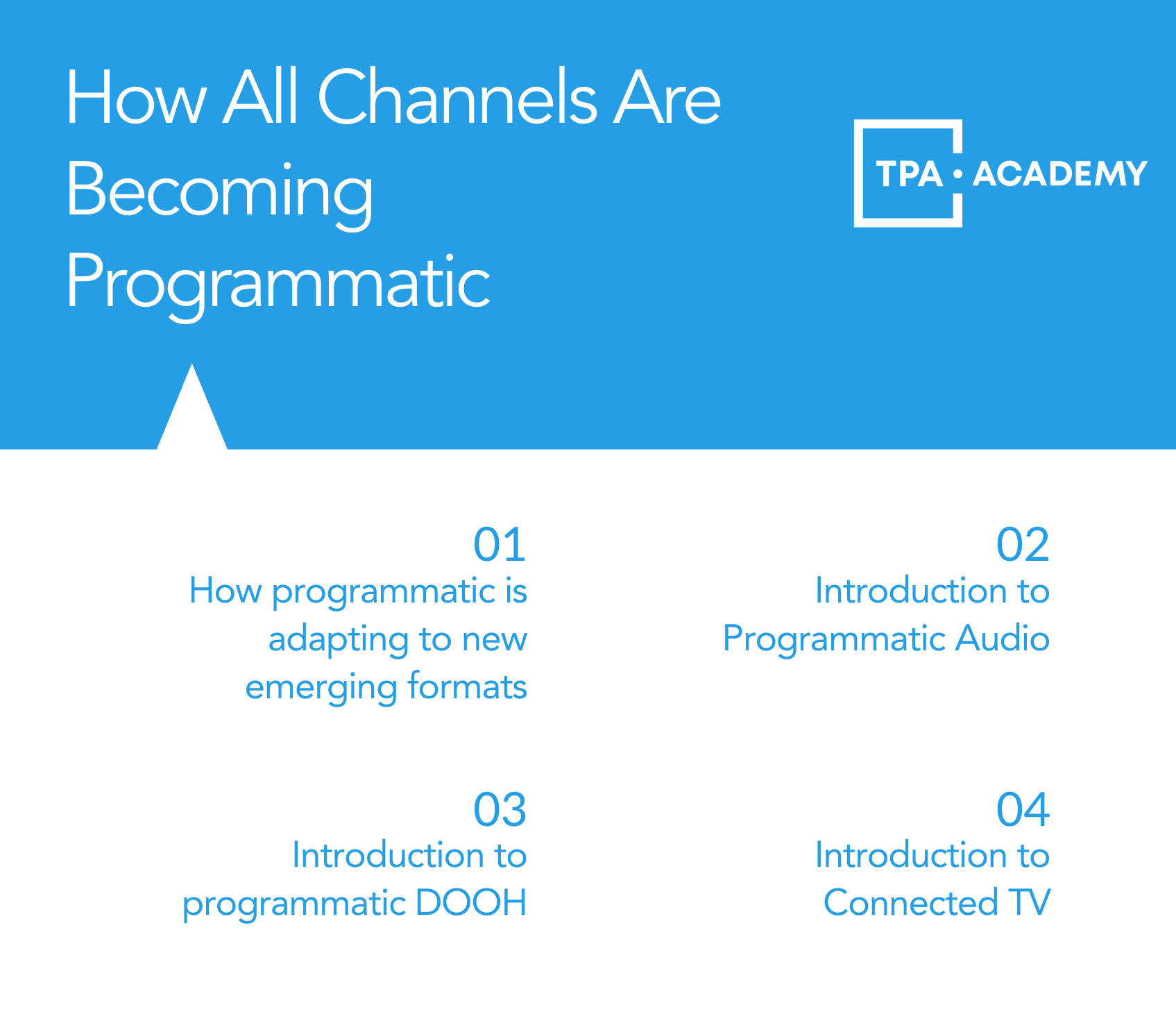 How All Channels Are Becoming Programmatic

TPA · ACADEMY

01
How programmatic is adapting to new emerging formats

02
Introduction to Programmatic Audio

03
Introduction to programmatic DOOH

04
Introduction to Connected TV